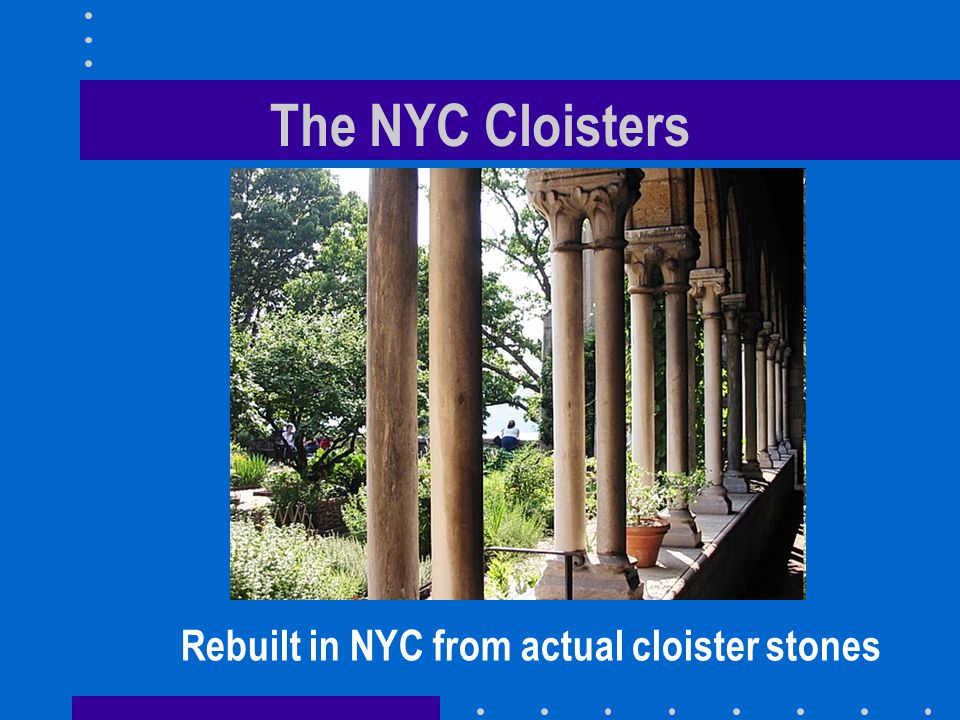 The NYC Cloisters

Rebuilt in NYC from actual cloister stones